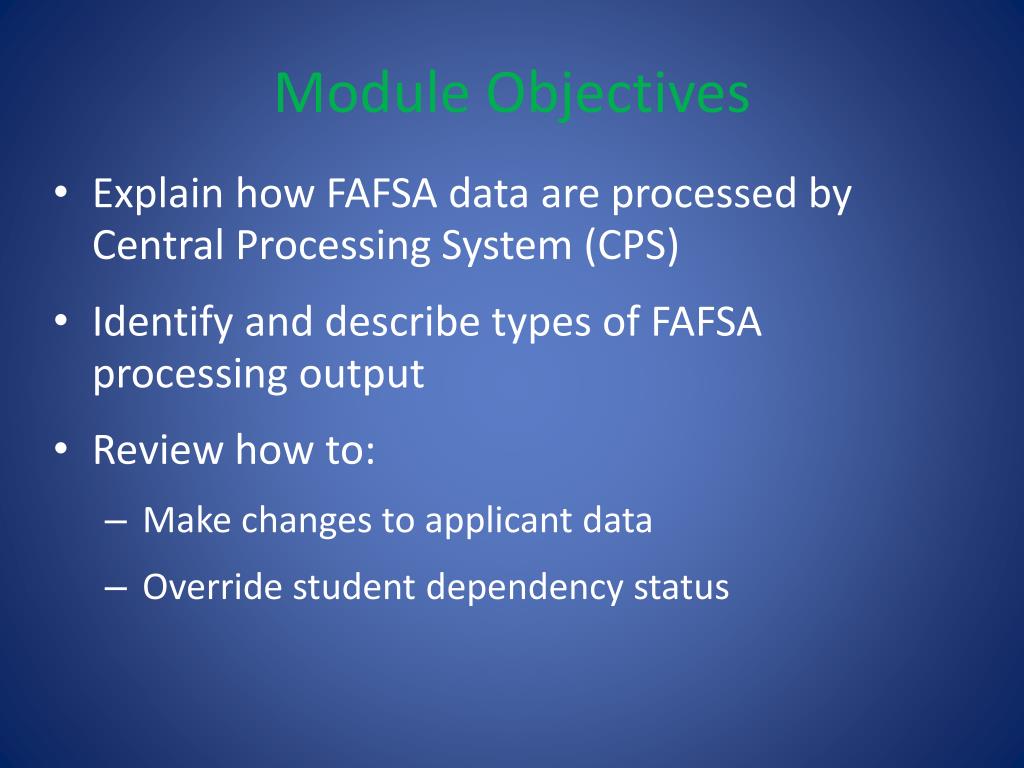 Module Objectives

• Explain how FAFSA data are processed by Central Processing System (CPS)

• Identify and describe types of FAFSA processing output

• Review how to:

– Make changes to applicant data

– Override student dependency status